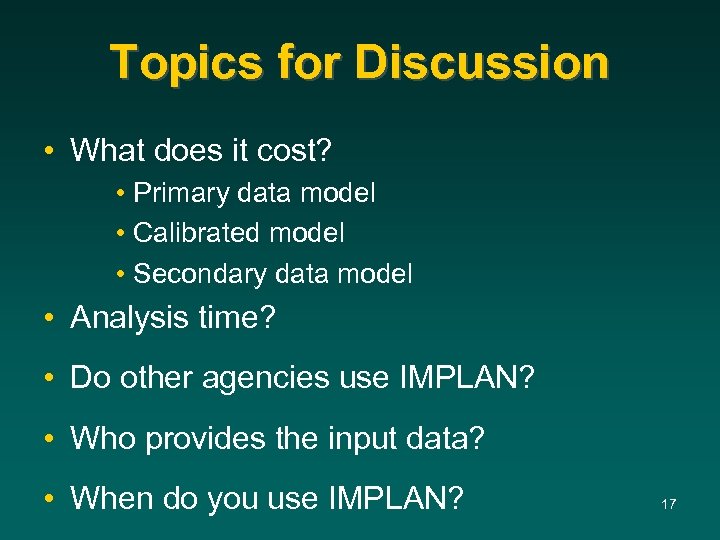 Topics for Discussion

• What does it cost?
  • Primary data model
  • Calibrated model
  • Secondary data model
• Analysis time?
• Do other agencies use IMPLAN?
• Who provides the input data?
• When do you use IMPLAN?

17